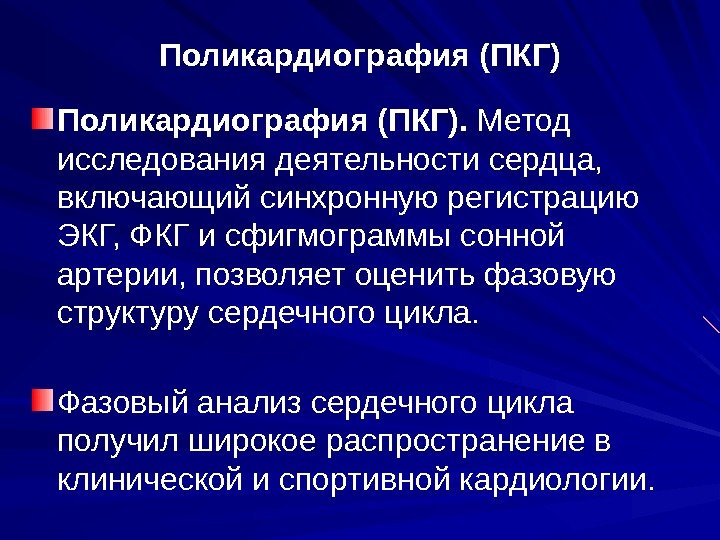 Поликардиография (ПКГ)

Поликардиография (ПКГ). Метод исследования деятельности сердца, включающий синхронную регистрацию ЭКГ, ФКГ и сфигмограммы сонной артерии, позволяет оценить фазовую структуру сердечного цикла.

Фазовый анализ сердечного цикла получил широкое распространение в клинической и спортивной кардиологии.